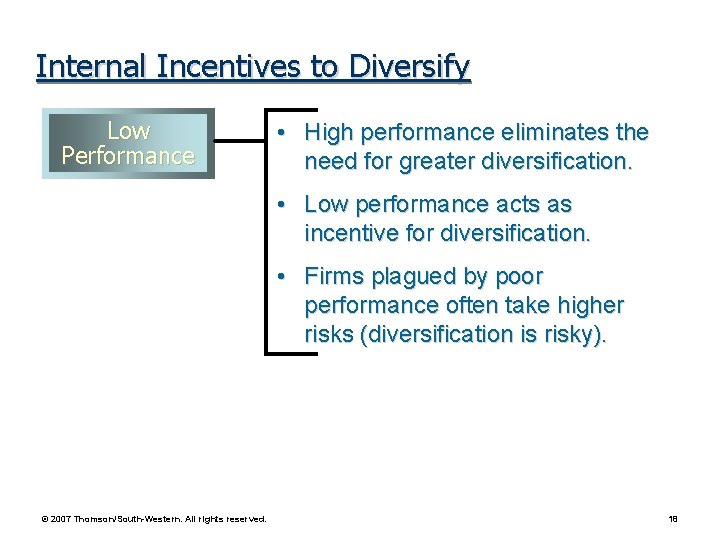 Internal Incentives to Diversify

Low Performance

• High performance eliminates the need for greater diversification.

• Low performance acts as incentive for diversification.

• Firms plagued by poor performance often take higher risks (diversification is risky).

© 2007 Thomson/South-Western. All rights reserved.

18